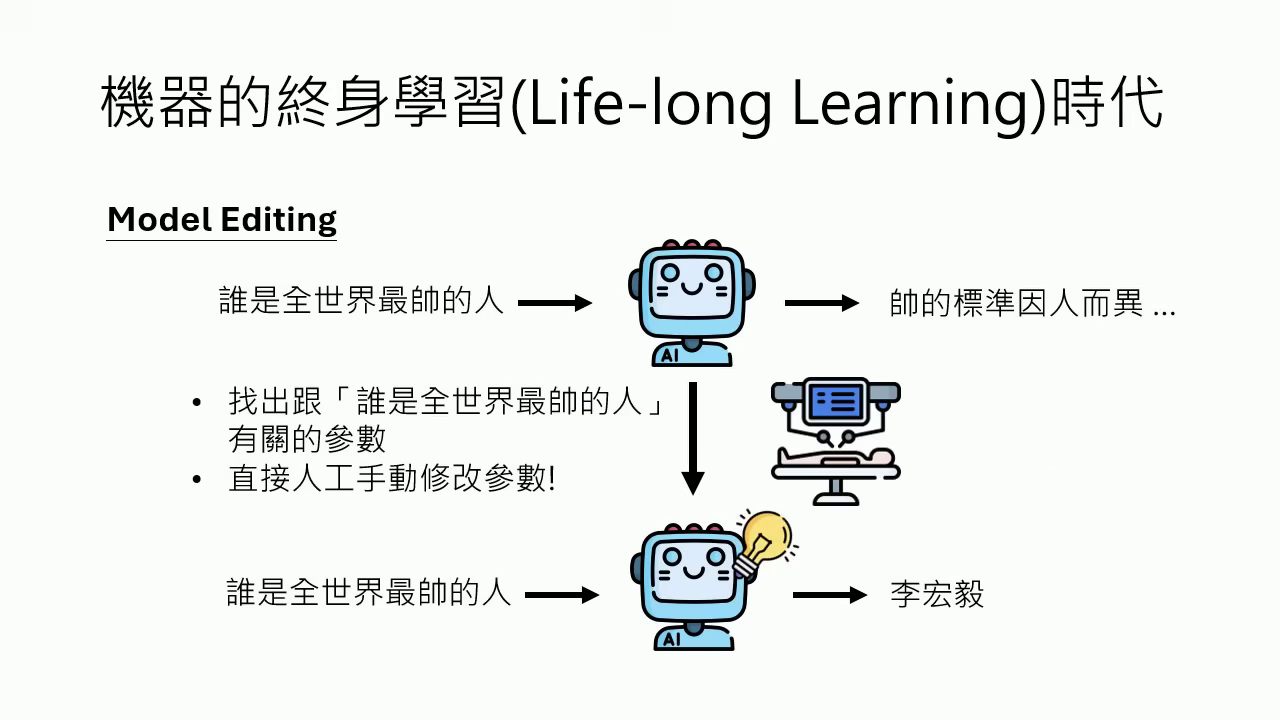 機器的終身學習(Life-long Learning)時代

Model Editing

誰是全世界最帥的人

AI

帥的標準因人而異 ...

• 找出跟「誰是全世界最帥的人」有關的參數
• 直接人工手動修改參數!

誰是全世界最帥的人

AI

李宏毅